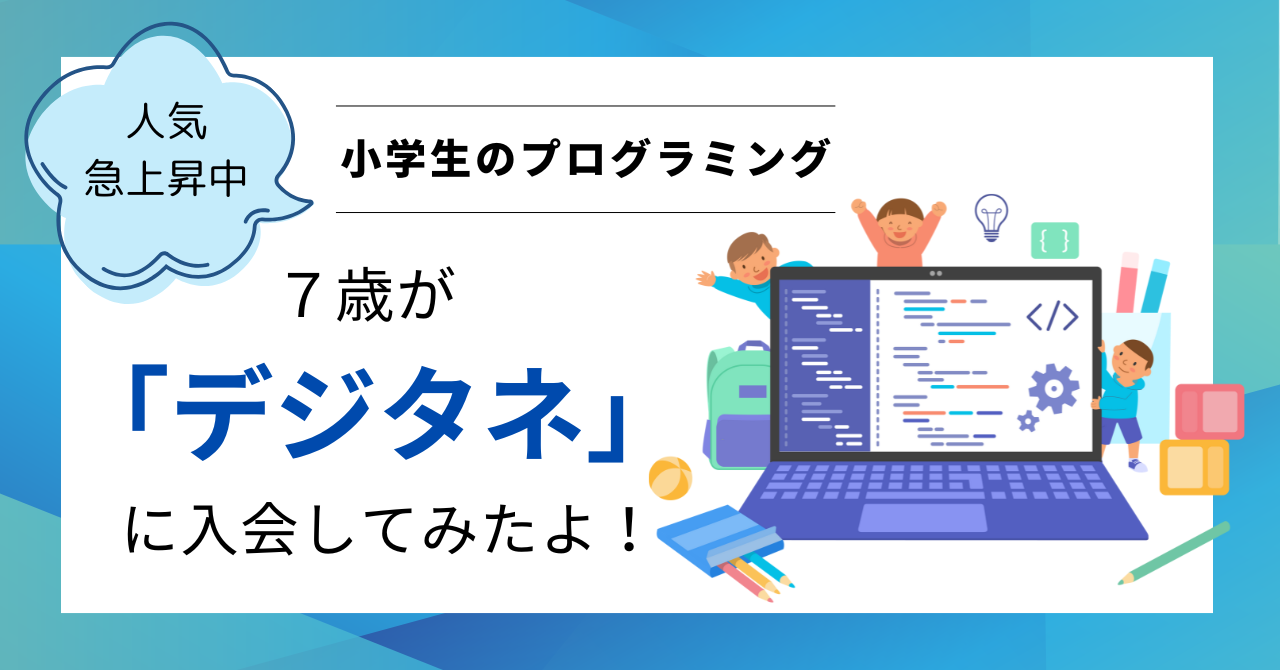 人気
急上昇中

小学生のプログラミング

７歳が
「デジタネ」
に入会してみたよ！

{ }

</>